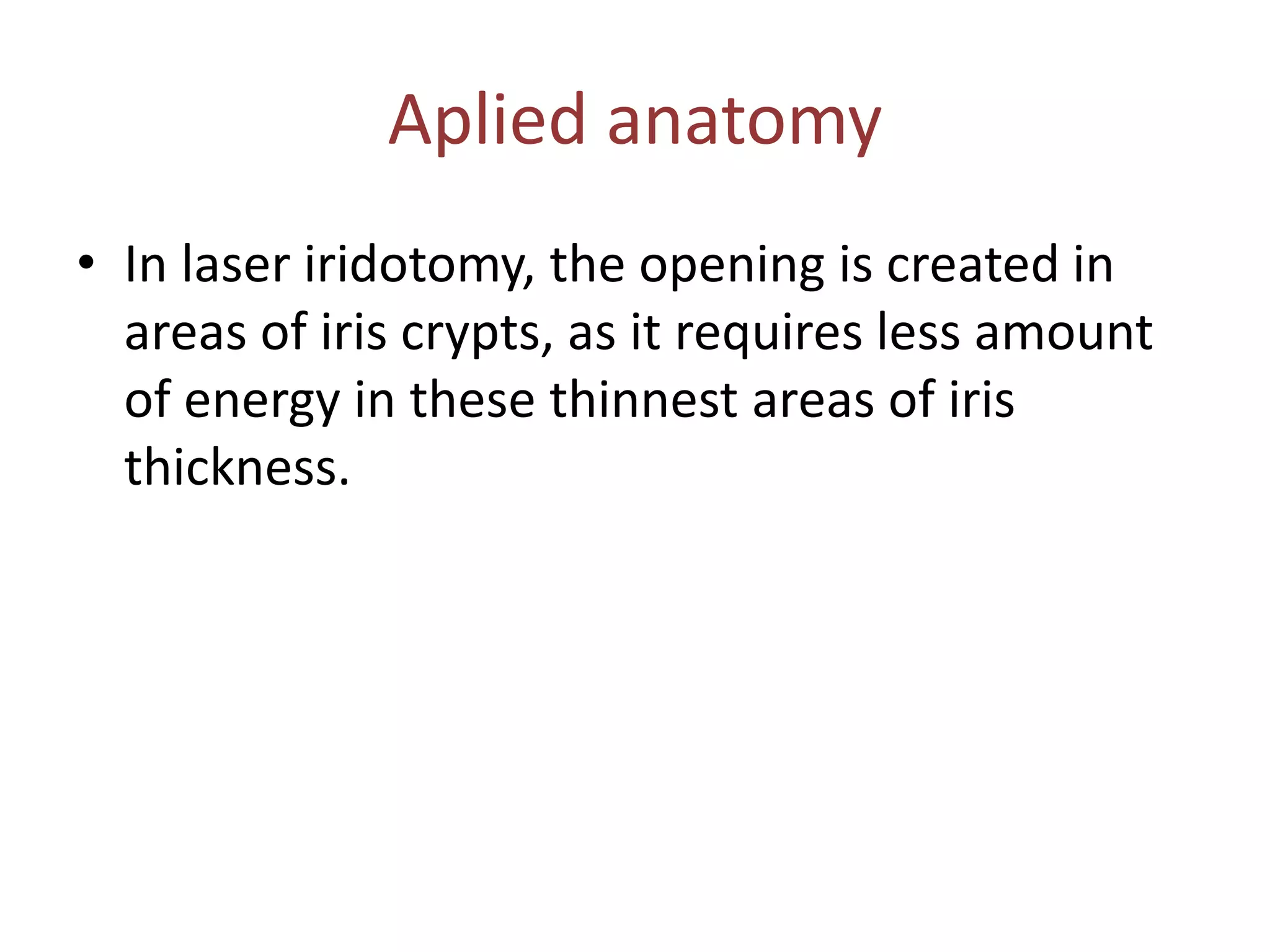 Aplied anatomy

• In laser iridotomy, the opening is created in areas of iris crypts, as it requires less amount of energy in these thinnest areas of iris thickness.